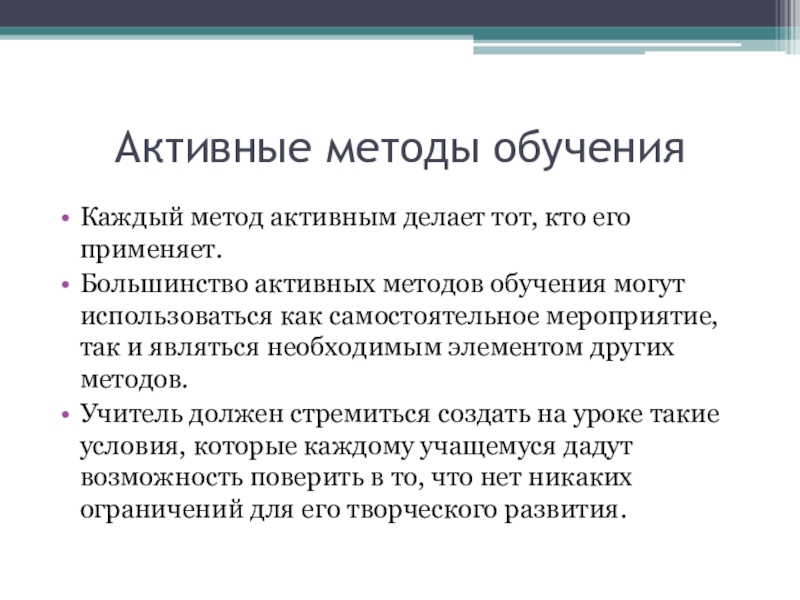 Активные методы обучения

• Каждый метод активным делает тот, кто его применяет.
• Большинство активных методов обучения могут использоваться как самостоятельное мероприятие, так и являться необходимым элементом других методов.
• Учитель должен стремиться создать на уроке такие условия, которые каждому учащемуся дадут возможность поверить в то, что нет никаких ограничений для его творческого развития.